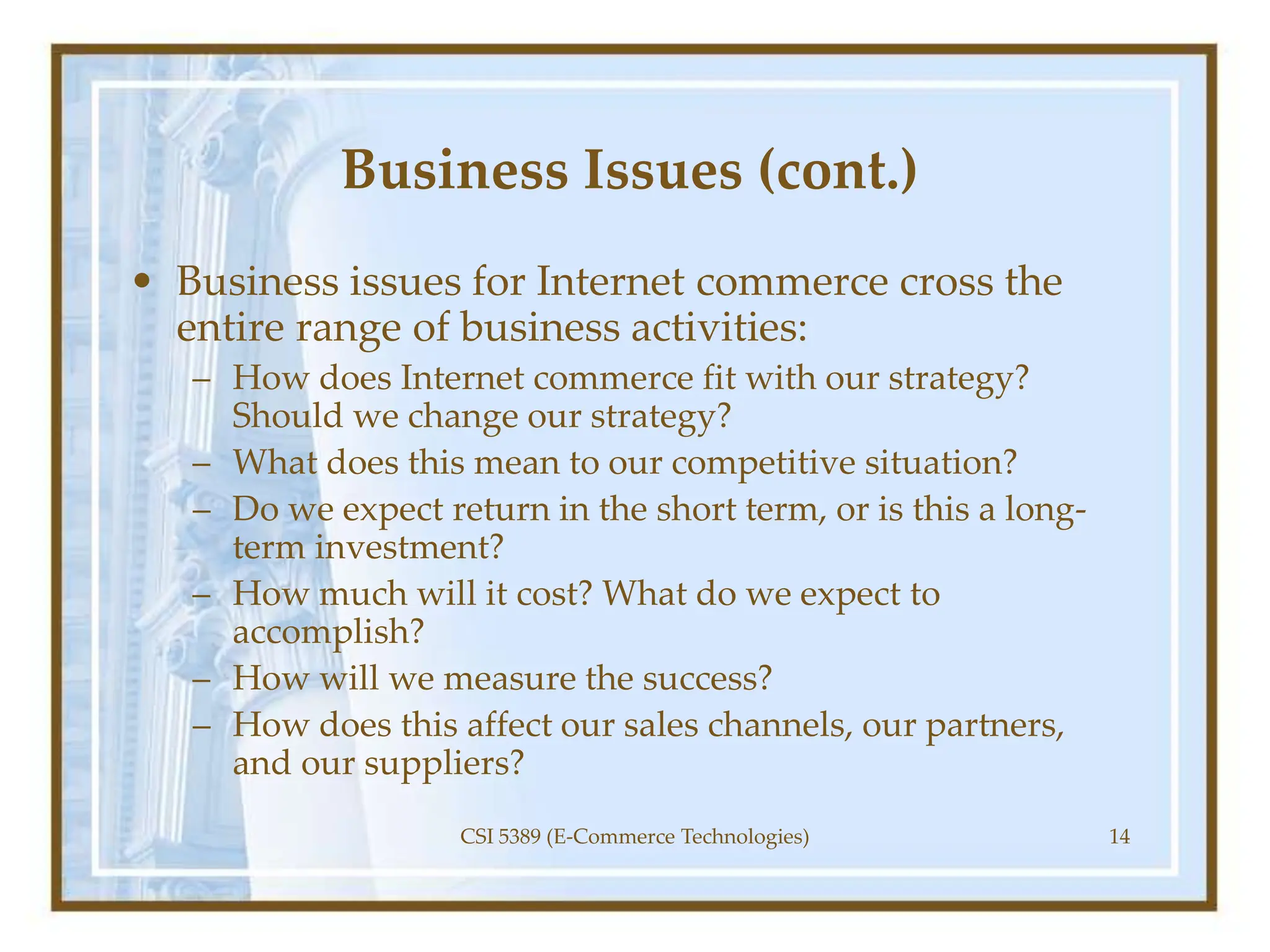 Business Issues (cont.)

• Business issues for Internet commerce cross the entire range of business activities:
– How does Internet commerce fit with our strategy? Should we change our strategy?
– What does this mean to our competitive situation?
– Do we expect return in the short term, or is this a long-term investment?
– How much will it cost? What do we expect to accomplish?
– How will we measure the success?
– How does this affect our sales channels, our partners, and our suppliers?

CSI 5389 (E-Commerce Technologies)

14